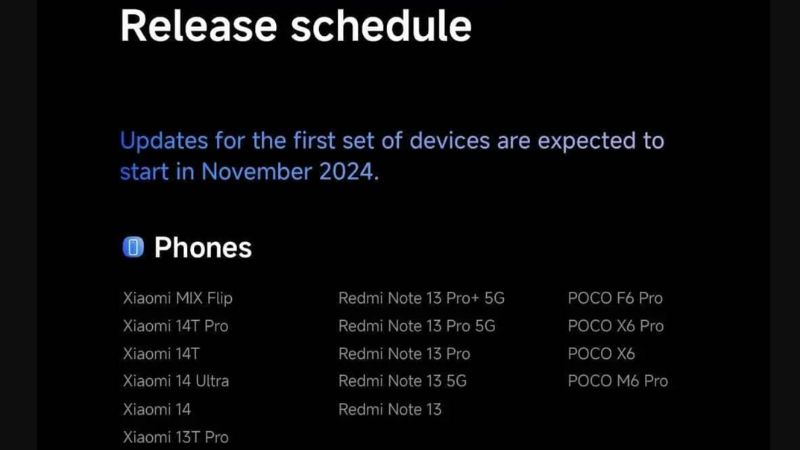 Release schedule

Updates for the first set of devices are expected to start in November 2024.

Phones

Xiaomi MIX Flip
Xiaomi 14T Pro
Xiaomi 14T
Xiaomi 14 Ultra
Xiaomi 14
Xiaomi 13T Pro

Redmi Note 13 Pro+ 5G
Redmi Note 13 Pro 5G
Redmi Note 13 Pro
Redmi Note 13 5G
Redmi Note 13

POCO F6 Pro
POCO X6 Pro
POCO X6
POCO M6 Pro